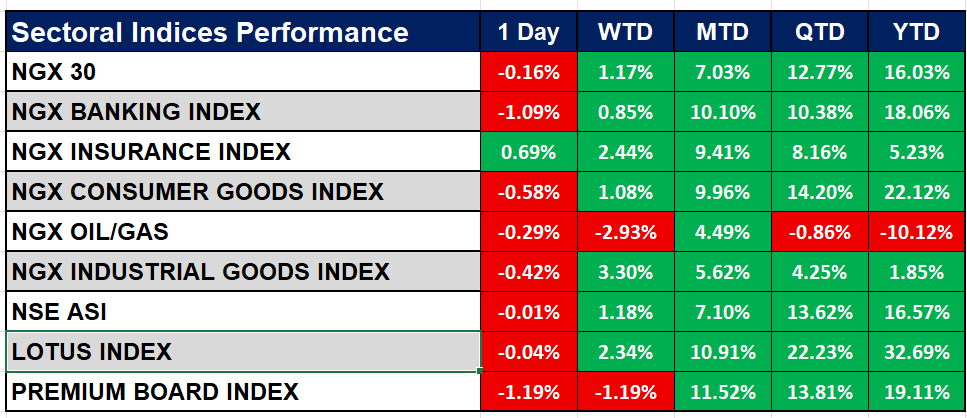 | Sectoral Indices Performance | 1 Day | WTD | MTD | QTD | YTD |
|---|---|---|---|---|---|
| NGX 30 | -0.16% | 1.17% | 7.03% | 12.77% | 16.03% |
| NGX BANKING INDEX | -1.09% | 0.85% | 10.10% | 10.38% | 18.06% |
| NGX INSURANCE INDEX | 0.69% | 2.44% | 9.41% | 8.16% | 5.23% |
| NGX CONSUMER GOODS INDEX | -0.58% | 1.08% | 9.96% | 14.20% | 22.12% |
| NGX OIL/GAS | -0.29% | -2.93% | 4.49% | -0.86% | -10.12% |
| NGX INDUSTRIAL GOODS INDEX | -0.42% | 3.30% | 5.62% | 4.25% | 1.85% |
| NSE ASI | -0.01% | 1.18% | 7.10% | 13.62% | 16.57% |
| LOTUS INDEX | -0.04% | 2.34% | 10.91% | 22.23% | 32.69% |
| PREMIUM BOARD INDEX | -1.19% | -1.19% | 11.52% | 13.81% | 19.11% |